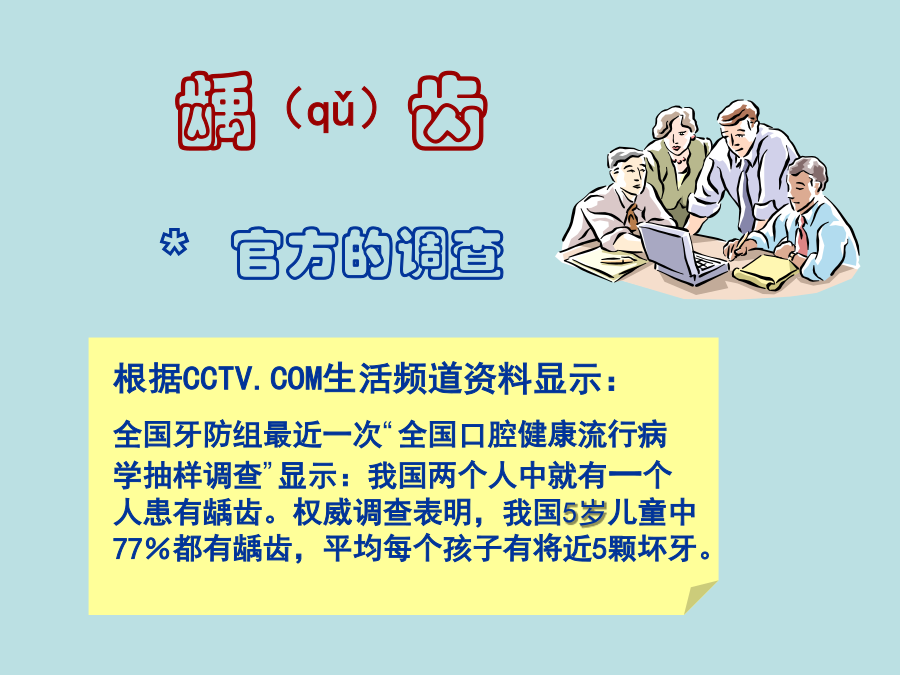 龋（qǔ）齿

* 官方的调查

根据CCTV.COM生活频道资料显示：

全国牙防组最近一次“全国口腔健康流行病学抽样调查”显示：我国两个人中就有一个人患有龋齿。权威调查表明，我国5岁儿童中77%都有龋齿，平均每个孩子有将近5颗坏牙。